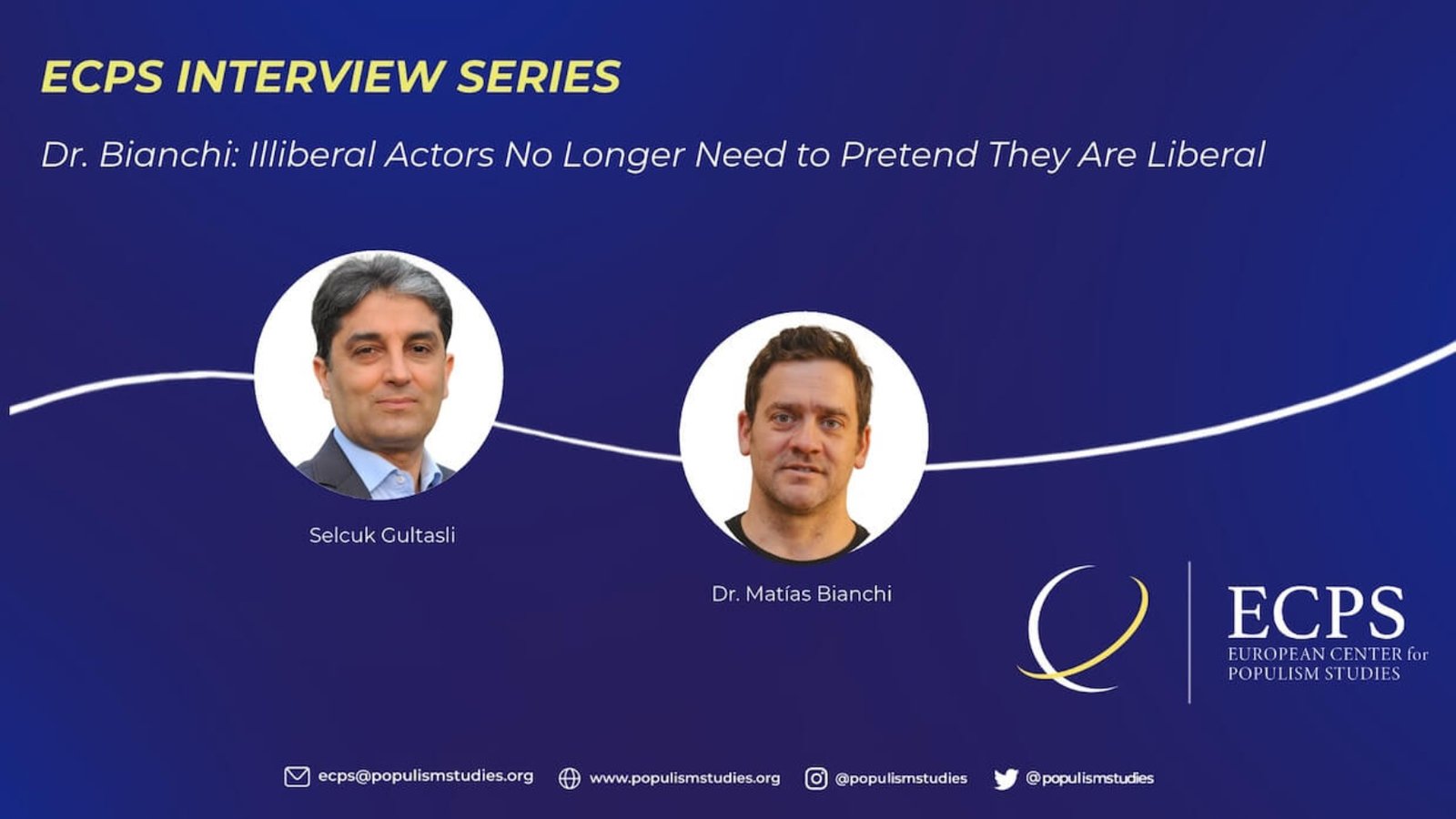 ECPS INTERVIEW SERIES

Dr. Bianchi: Illiberal Actors No Longer Need to Pretend They Are Liberal

Selcuk Gultasli

Dr. Matías Bianchi

ECPS
EUROPEAN CENTER for POPULISM STUDIES

ecps@populismstudies.org www.populismstudies.org @populismstudies @populismstudies